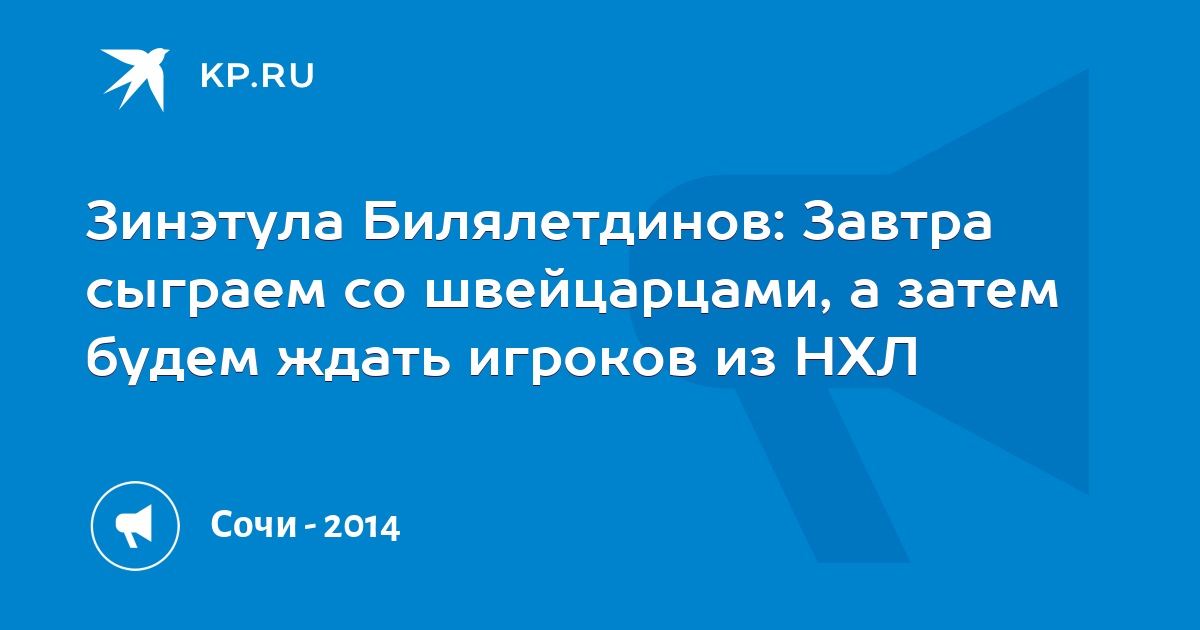 KP.RU

Зинэтула Билялетдинов: Завтра сыграем со швейцарцами, а затем будем ждать игроков из НХЛ

Сочи - 2014